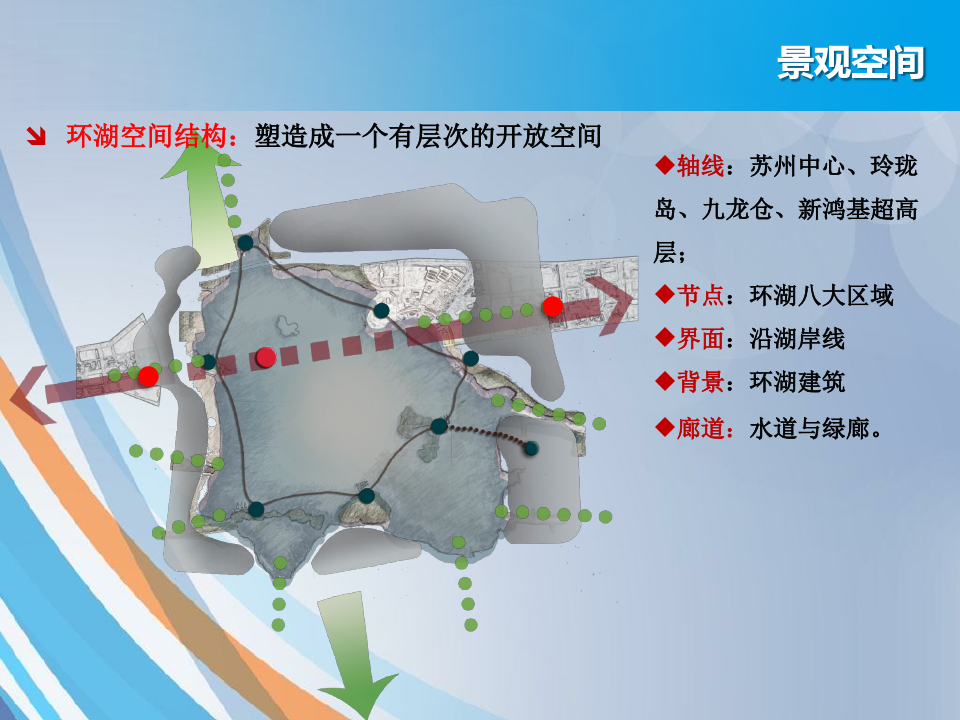 景观空间

环湖空间结构：塑造成一个有层次的开放空间

◆轴线：苏州中心、玲珑岛、九龙仓、新鸿基超高层；

◆节点：环湖八大区域

◆界面：沿湖岸线

◆背景：环湖建筑

◆廊道：水道与绿廊。